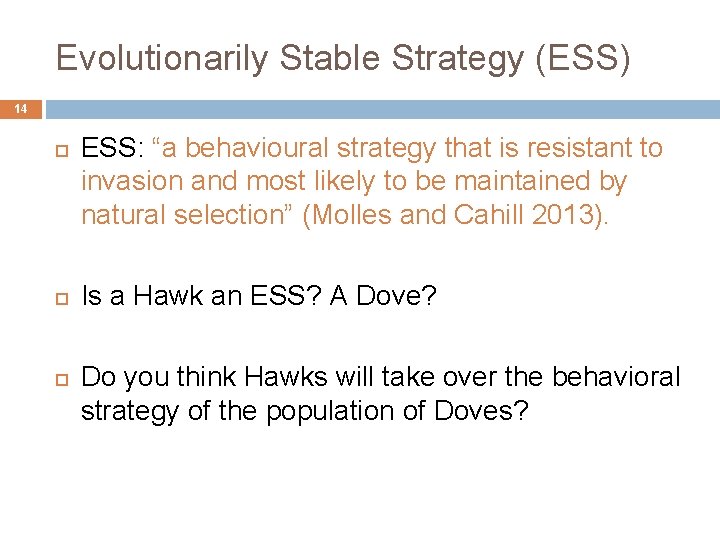 Evolutionarily Stable Strategy (ESS)

14

ESS: “a behavioural strategy that is resistant to invasion and most likely to be maintained by natural selection” (Molles and Cahill 2013).

Is a Hawk an ESS? A Dove?

Do you think Hawks will take over the behavioral strategy of the population of Doves?